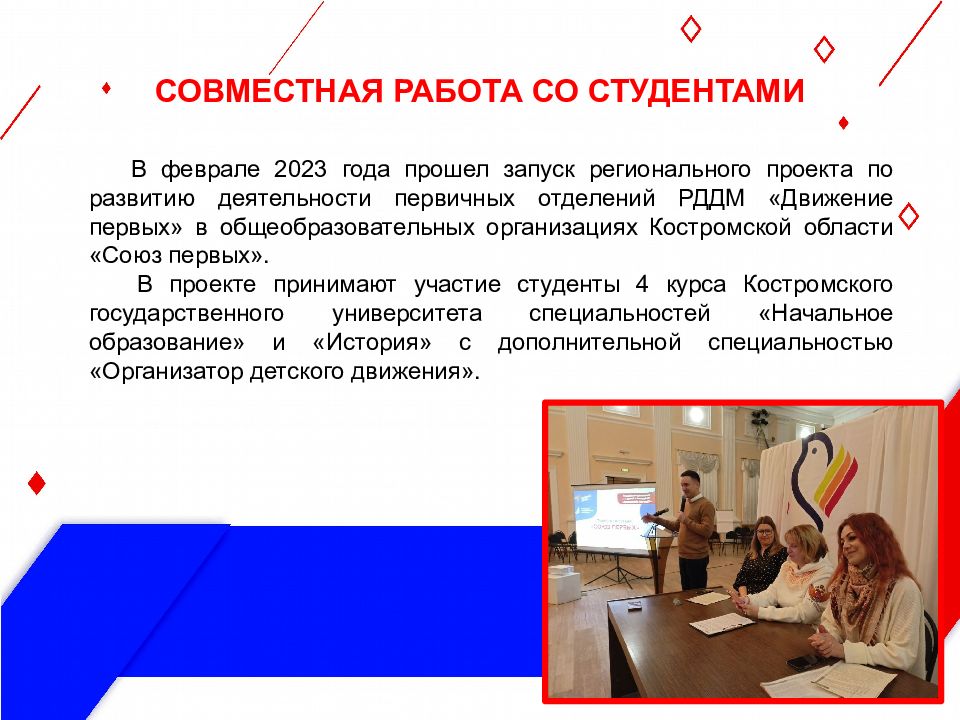 СОВМЕСТНАЯ РАБОТА СО СТУДЕНТАМИ

В феврале 2023 года прошел запуск регионального проекта по развитию деятельности первичных отделений РДДМ «Движение первых» в общеобразовательных организациях Костромской области «Союз первых».

В проекте принимают участие студенты 4 курса Костромского государственного университета специальностей «Начальное образование» и «История» с дополнительной специальностью «Организатор детского движения».

«СОЮЗ ПЕРВЫХ»